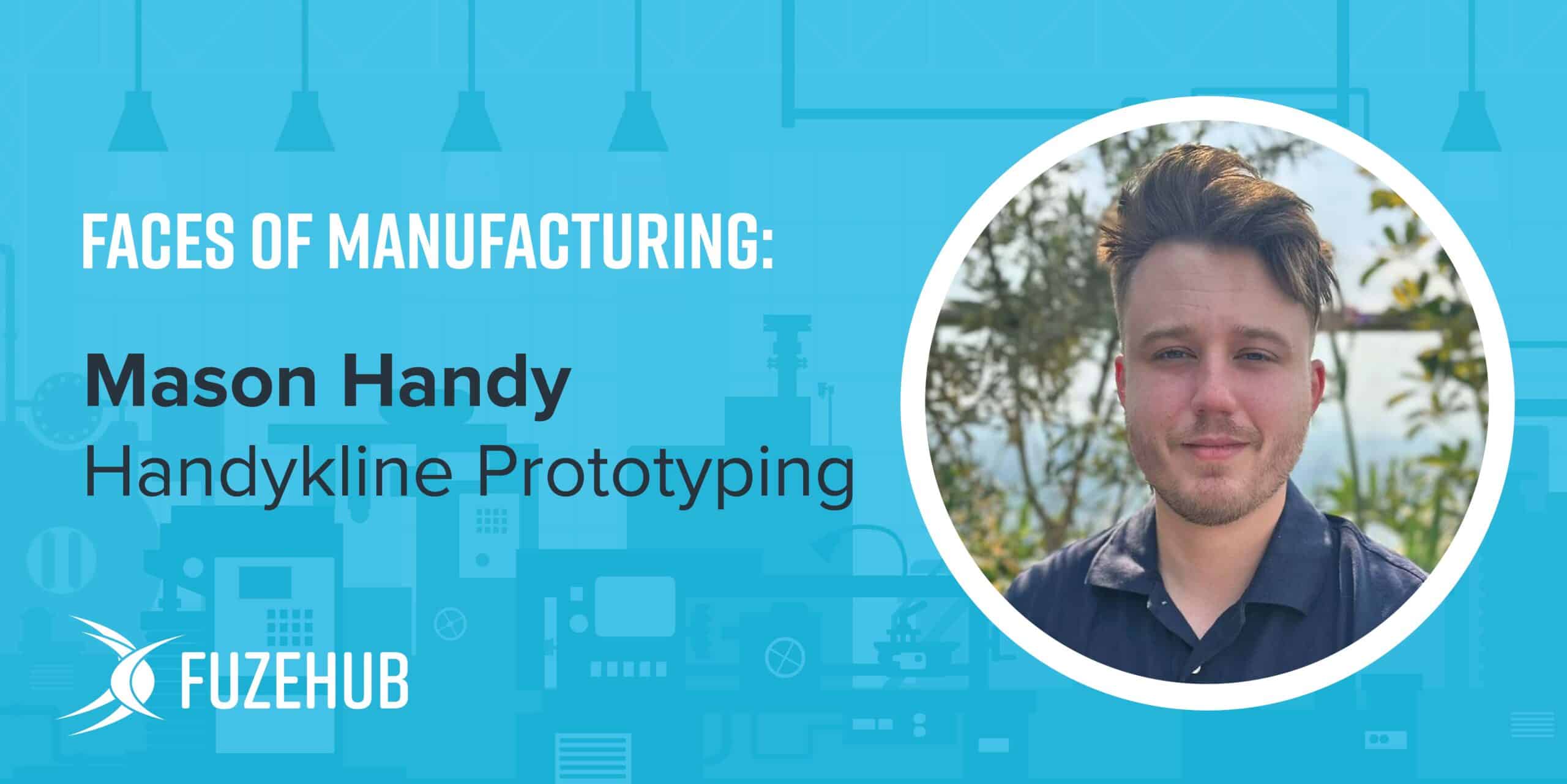 FACES OF MANUFACTURING:

Mason Handy
Handykline Prototyping

FUZEHUB